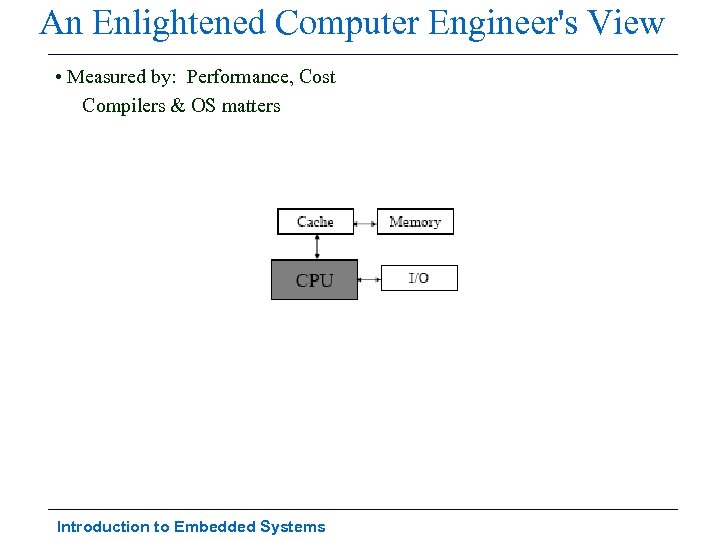 An Enlightened Computer Engineer's View

• Measured by: Performance, Cost
Compilers & OS matters

Cache

Memory

CPU

I/O

Introduction to Embedded Systems